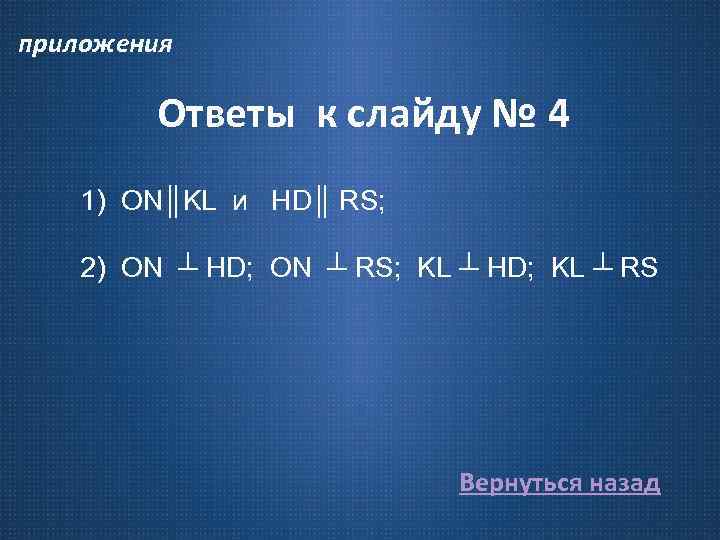 приложения

Ответы к слайду № 4

1) $ON \parallel KL$ и $HD \parallel RS$;

2) $ON \perp HD$; $ON \perp RS$; $KL \perp HD$; $KL \perp RS$

Вернуться назад